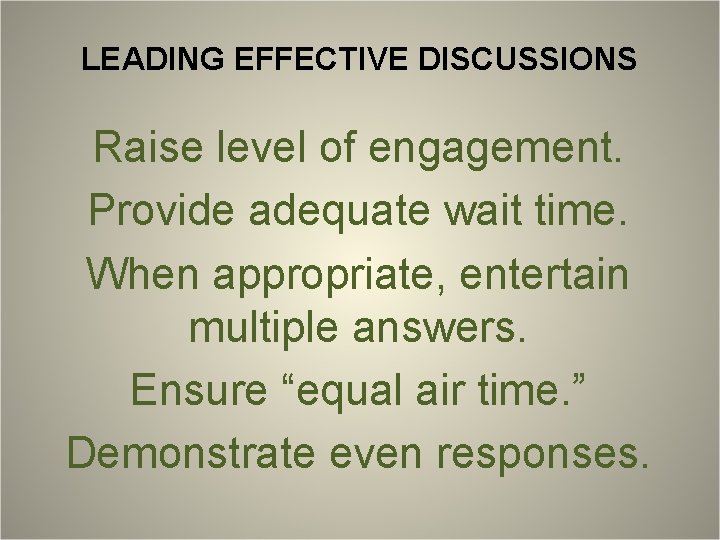 LEADING EFFECTIVE DISCUSSIONS

Raise level of engagement.

Provide adequate wait time.

When appropriate, entertain multiple answers.

Ensure “equal air time.”

Demonstrate even responses.